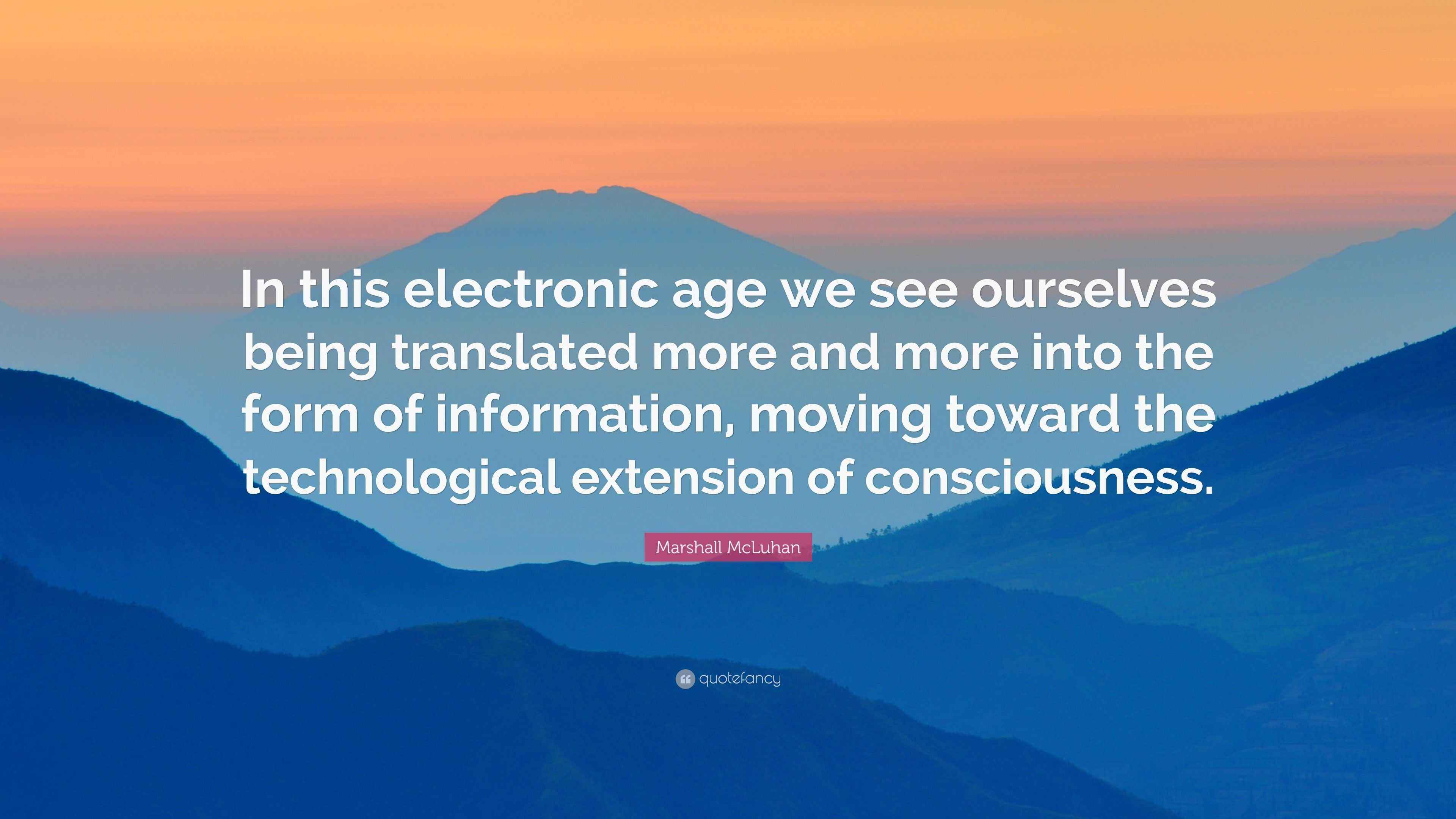 In this electronic age we see ourselves being translated more and more into the form of information, moving toward the technological extension of consciousness.

Marshall McLuhan

quotefancy